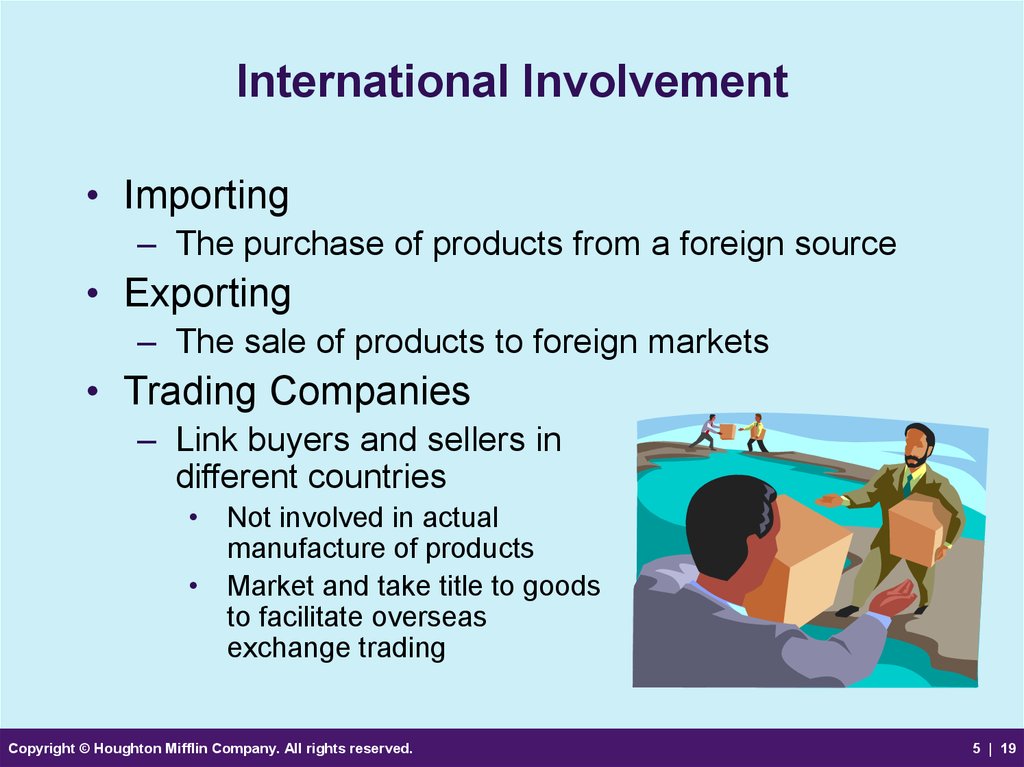 International Involvement

• Importing
– The purchase of products from a foreign source
• Exporting
– The sale of products to foreign markets
• Trading Companies
– Link buyers and sellers in different countries
• Not involved in actual manufacture of products
• Market and take title to goods to facilitate overseas exchange trading

Copyright © Houghton Mifflin Company. All rights reserved.

5 | 19